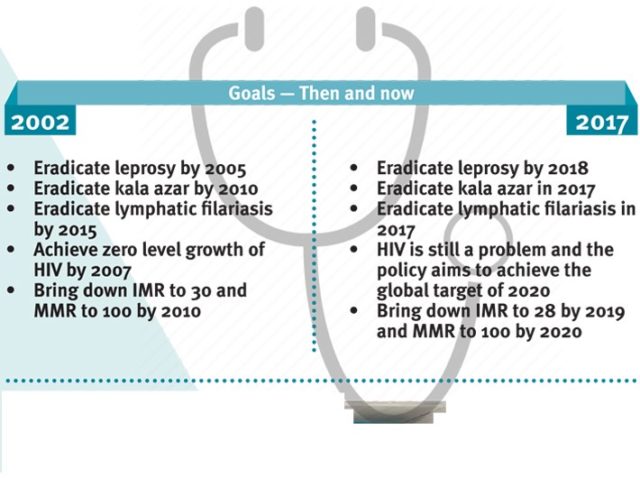 Goals — Then and now

2002

- Eradicate leprosy by 2005
- Eradicate kala azar by 2010
- Eradicate lymphatic filariasis by 2015
- Achieve zero level growth of HIV by 2007
- Bring down IMR to 30 and MMR to 100 by 2010

2017

- Eradicate leprosy by 2018
- Eradicate kala azar in 2017
- Eradicate lymphatic filariasis in 2017
- HIV is still a problem and the policy aims to achieve the global target of 2020
- Bring down IMR to 28 by 2019 and MMR to 100 by 2020